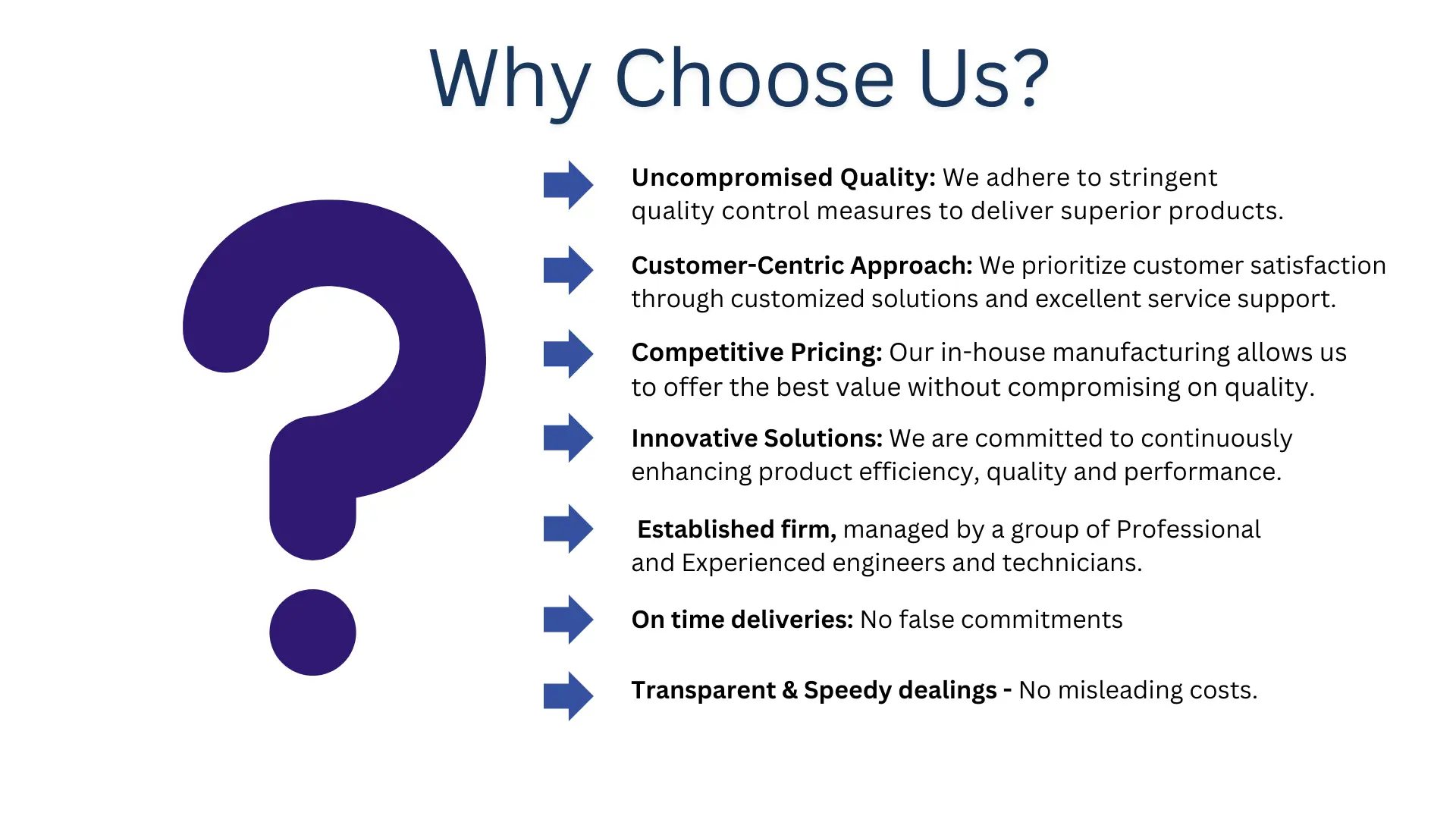 Why Choose Us?

Uncompromised Quality: We adhere to stringent quality control measures to deliver superior products.

Customer-Centric Approach: We prioritize customer satisfaction through customized solutions and excellent service support.

Competitive Pricing: Our in-house manufacturing allows us to offer the best value without compromising on quality.

Innovative Solutions: We are committed to continuously enhancing product efficiency, quality and performance.

Established firm, managed by a group of Professional and Experienced engineers and technicians.

On time deliveries: No false commitments

Transparent & Speedy dealings - No misleading costs.